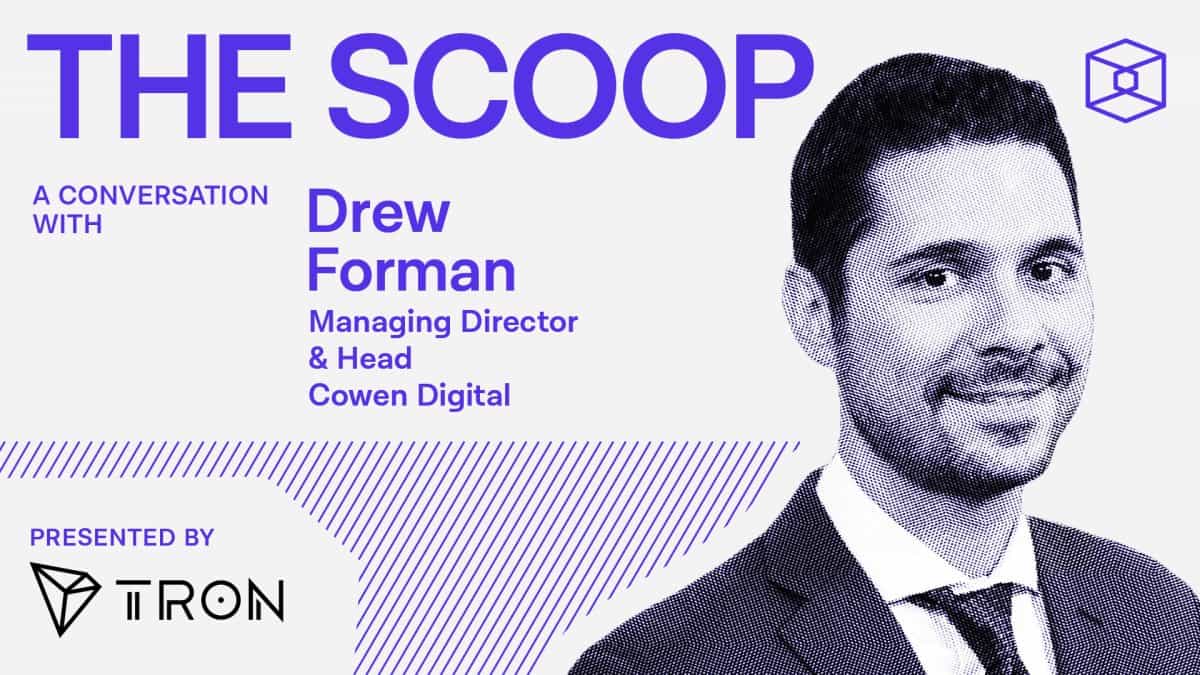 THE SCOOP

A CONVERSATION WITH

Drew Forman

Managing Director & Head Cowen Digital

PRESENTED BY

TRON